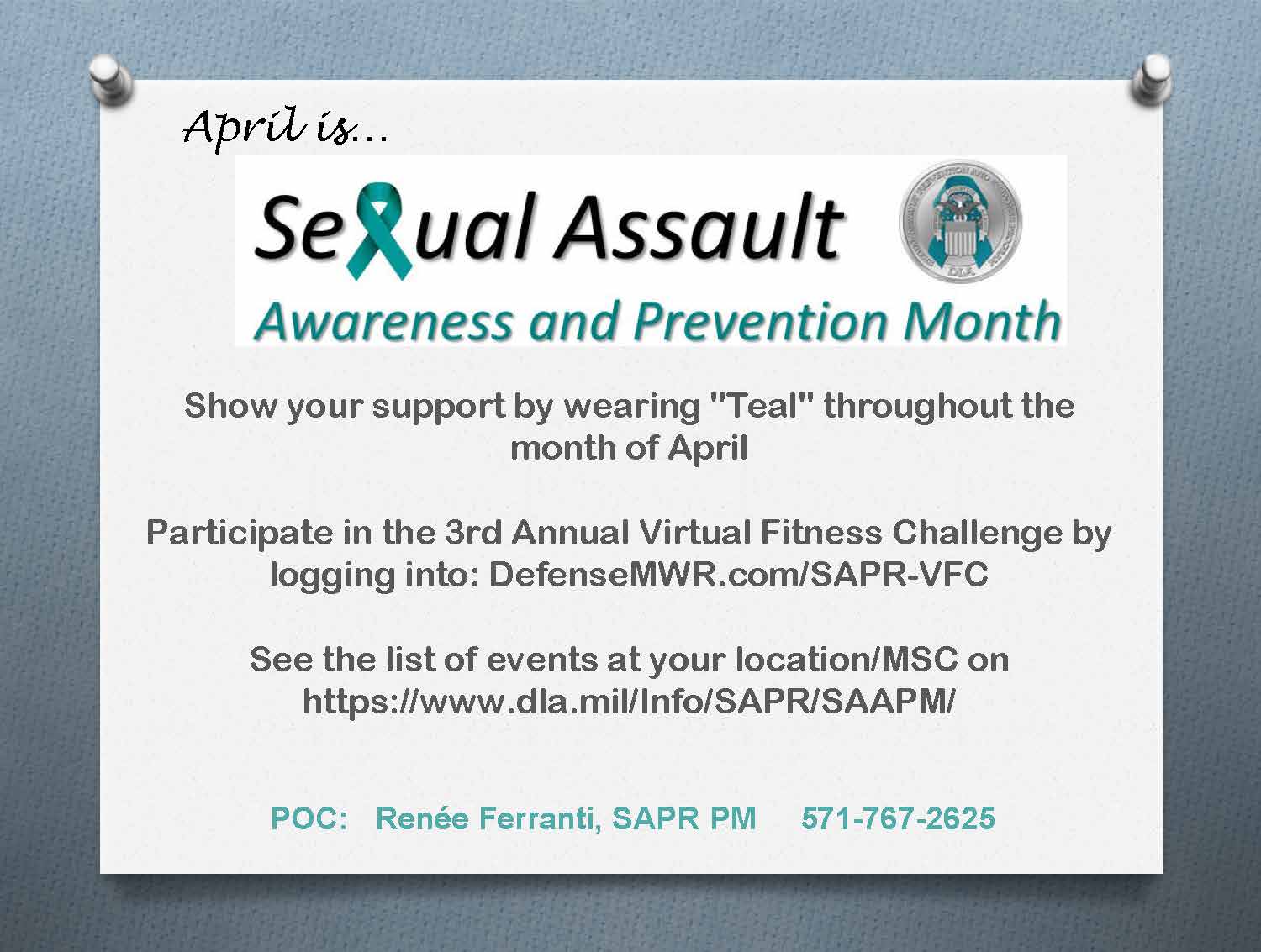 April is…

Sexual Assault

DLA

Awareness and Prevention Month

Show your support by wearing "Teal" throughout the month of April

Participate in the 3rd Annual Virtual Fitness Challenge by logging into: DefenseMWR.com/SAPR-VFC

See the list of events at your location/MSC on https://www.dla.mil/Info/SAPR/SAAPM/

POC: Renée Ferranti, SAPR PM 571-767-2625